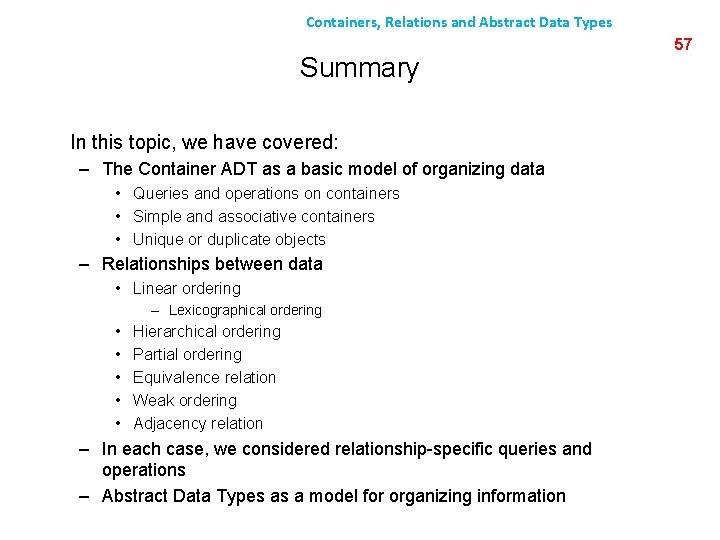 Containers, Relations and Abstract Data Types

57

Summary

In this topic, we have covered:

– The Container ADT as a basic model of organizing data
 • Queries and operations on containers
 • Simple and associative containers
 • Unique or duplicate objects
– Relationships between data
 • Linear ordering
  – Lexicographical ordering
 • Hierarchical ordering
 • Partial ordering
 • Equivalence relation
 • Weak ordering
 • Adjacency relation
– In each case, we considered relationship-specific queries and operations
– Abstract Data Types as a model for organizing information